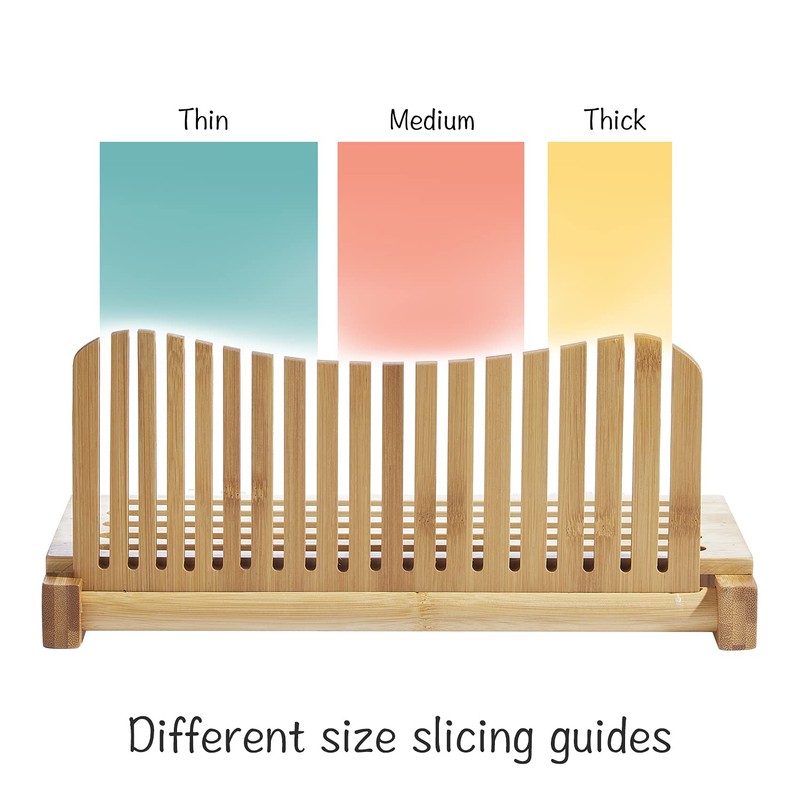 Thin

Medium

Thick

Different size slicing guides